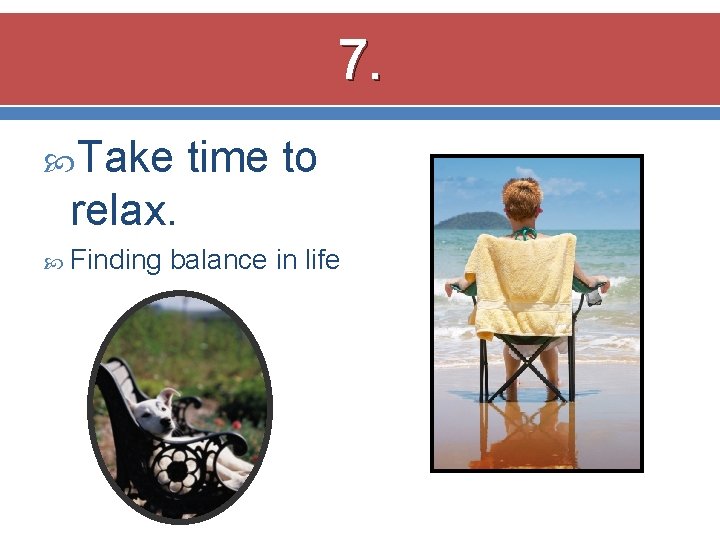 7.

Take time to relax.

Finding balance in life